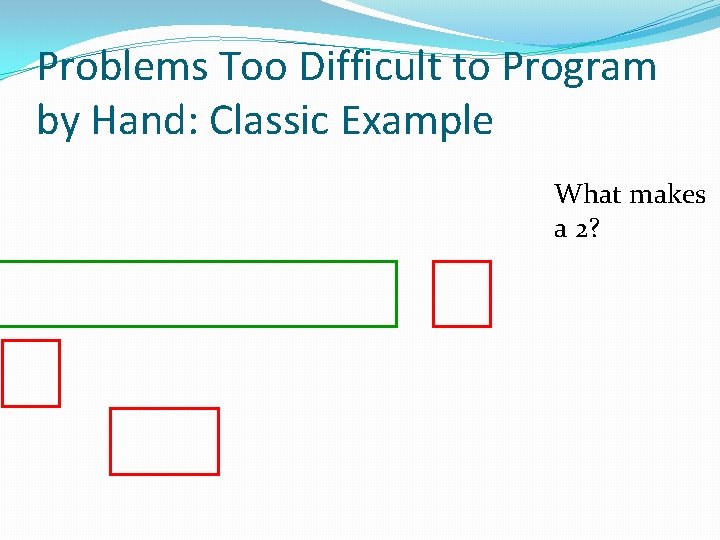 Problems Too Difficult to Program by Hand: Classic Example

What makes a 2?